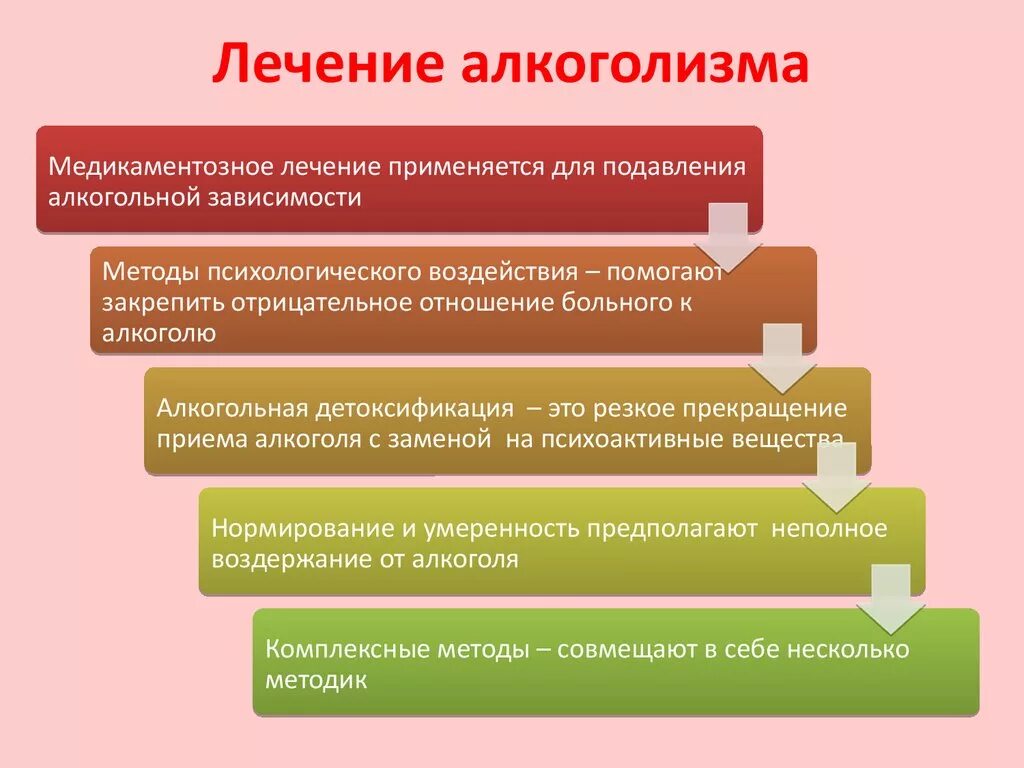 Лечение алкоголизма

Медикаментозное лечение применяется для подавления алкогольной зависимости

Методы психологического воздействия – помогают закрепить отрицательное отношение больного к алкоголю

Алкогольная детоксификация – это резкое прекращение приема алкоголя с заменой на психоактивные вещества

Нормирование и умеренность предполагают неполное воздержание от алкоголя

Комплексные методы – совмещают в себе несколько методик